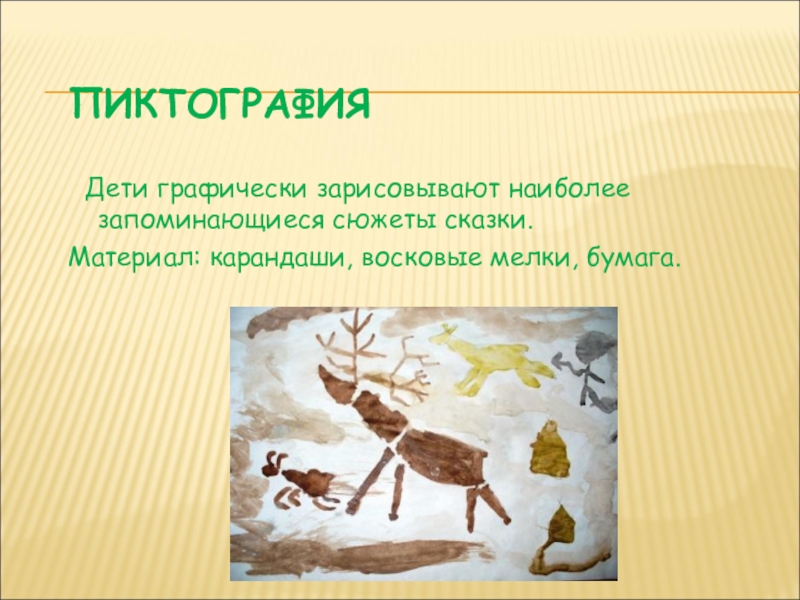 ПИКТОГРАФИЯ

Дети графически зарисовывают наиболее запоминающиеся сюжеты сказки.

Материал: карандаши, восковые мелки, бумага.